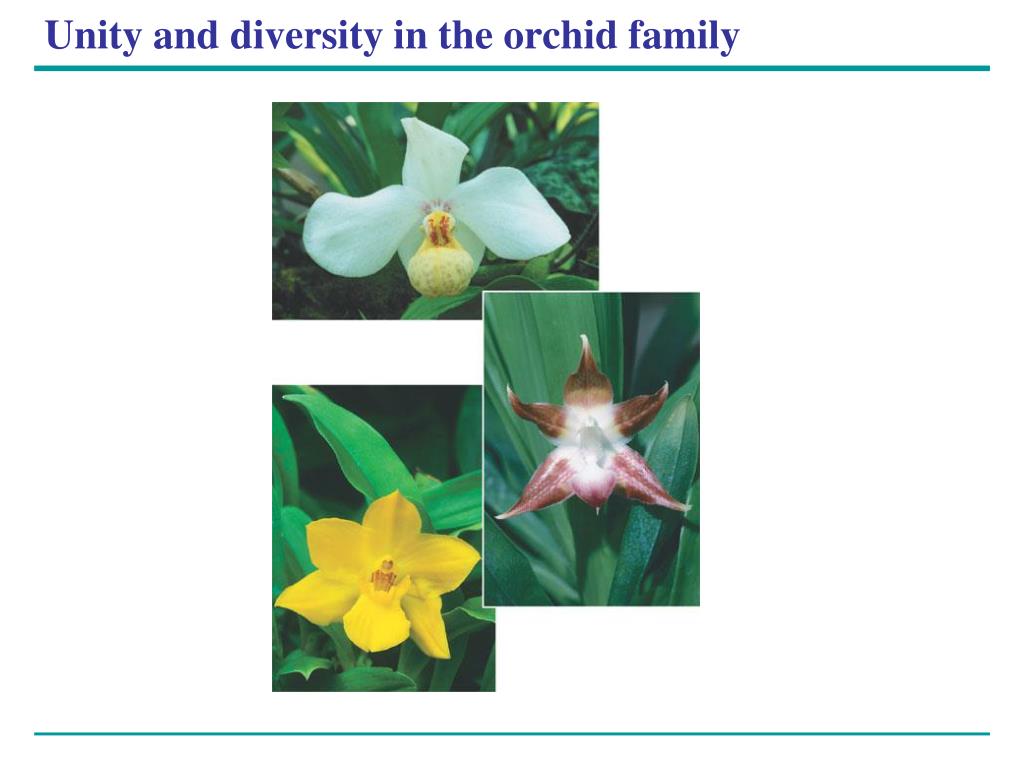 Unity and diversity in the orchid family